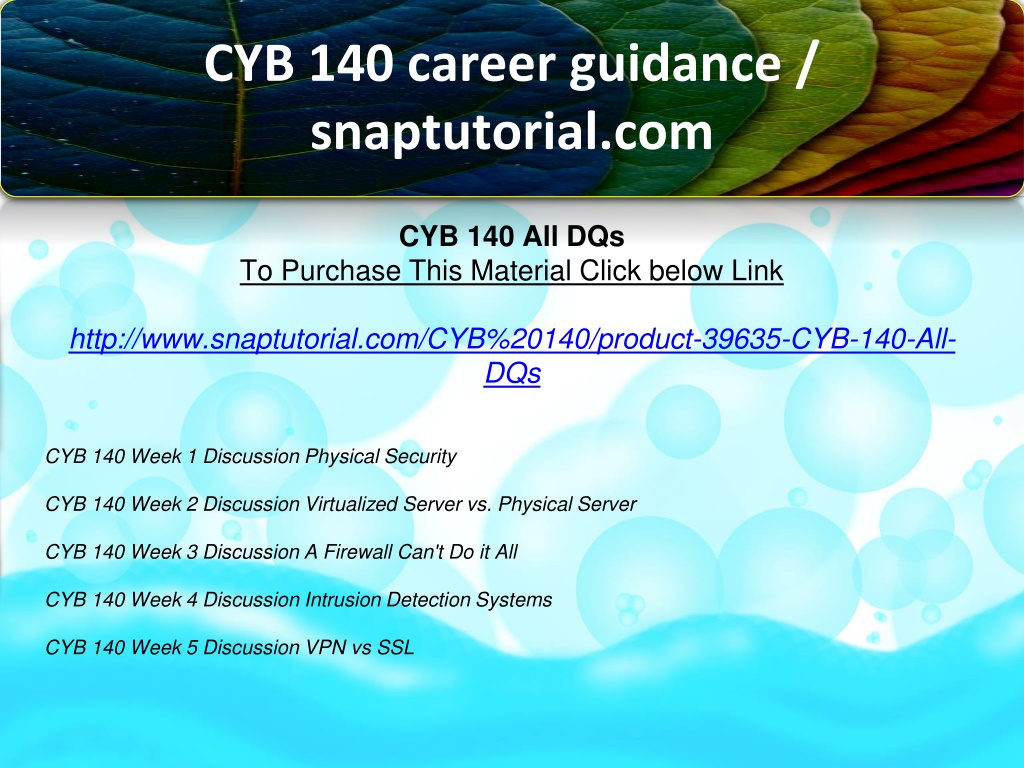 CYB 140 career guidance / snaptutorial.com

CYB 140 All DQs
To Purchase This Material Click below Link

http://www.snaptutorial.com/CYB%20140/product-39635-CYB-140-All-DQs

CYB 140 Week 1 Discussion Physical Security

CYB 140 Week 2 Discussion Virtualized Server vs. Physical Server

CYB 140 Week 3 Discussion A Firewall Can't Do it All

CYB 140 Week 4 Discussion Intrusion Detection Systems

CYB 140 Week 5 Discussion VPN vs SSL